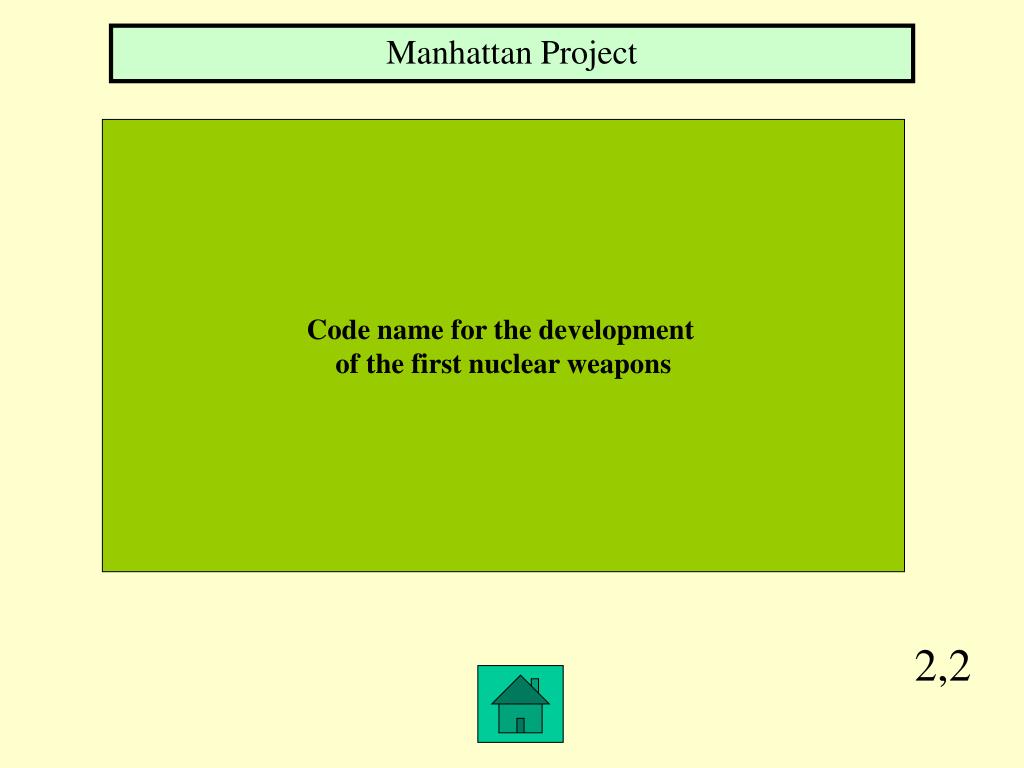 Manhattan Project

Code name for the development of the first nuclear weapons

2,2